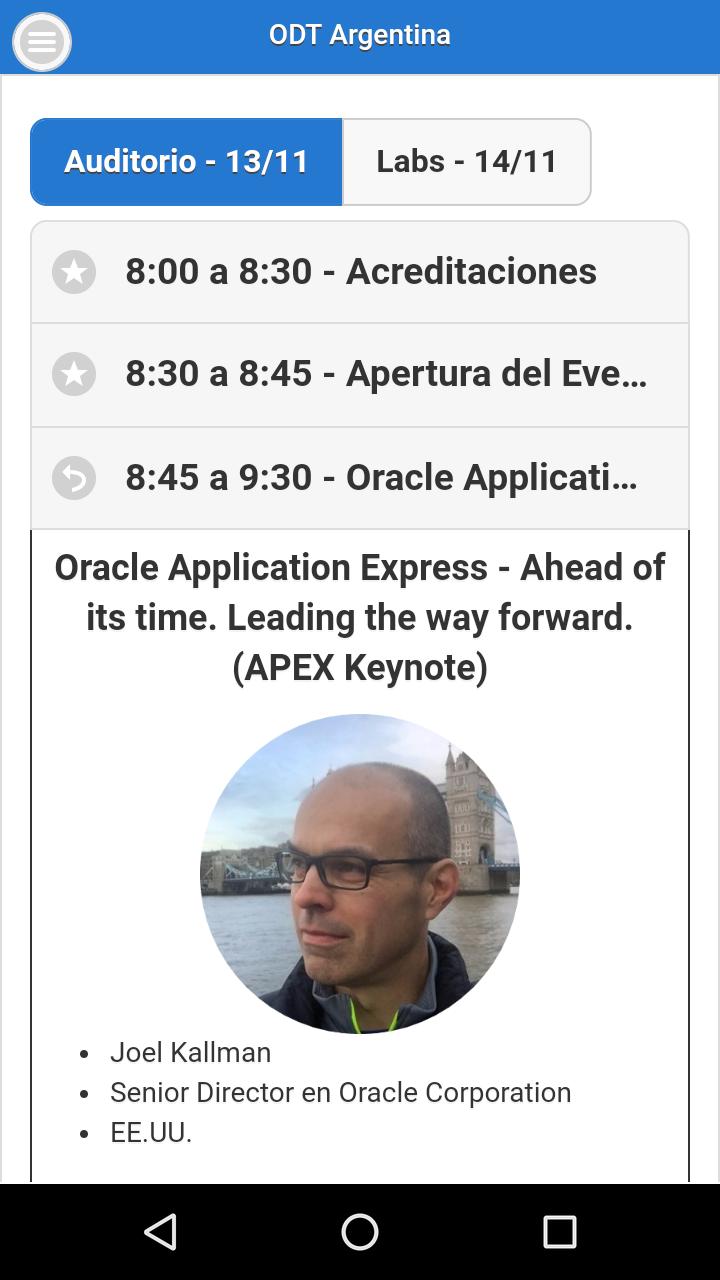 ODT Argentina

Auditorio - 13/11

Labs - 14/11

8:00 a 8:30 - Acreditaciones

8:30 a 8:45 - Apertura del Eve...

8:45 a 9:30 - Oracle Applicati...

Oracle Application Express - Ahead of its time. Leading the way forward. (APEX Keynote)

- Joel Kallman
- Senior Director en Oracle Corporation
- EE.UU.